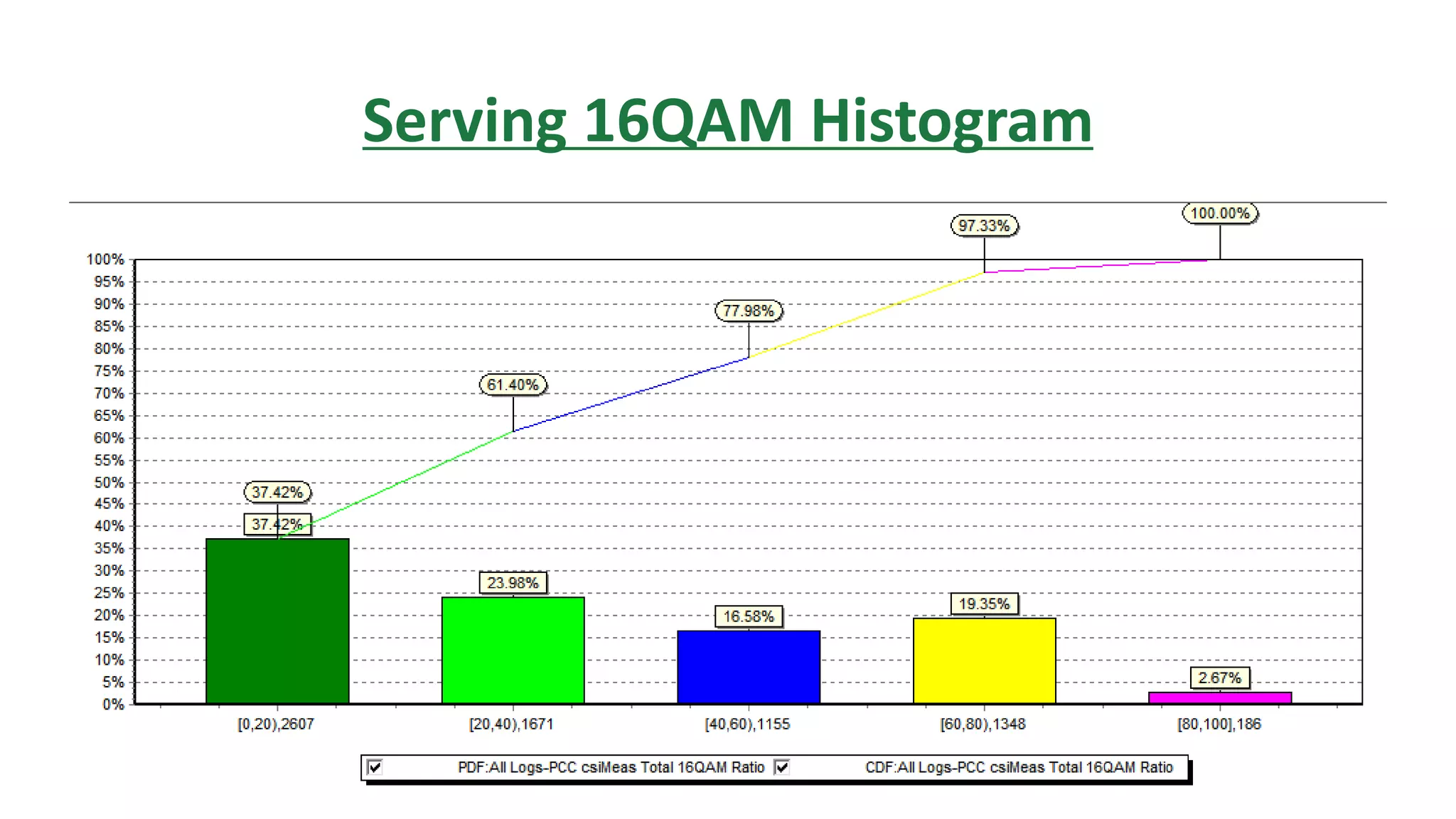 Serving 16QAM Histogram

100.00%
97.33%
77.98%
61.40%
37.42%
37.42%
23.98%
16.58%
19.35%
2.67%

100%
95%
90%
85%
80%
75%
70%
65%
60%
55%
50%
45%
40%
35%
30%
25%
20%
15%
10%
5%
0%

[0,20),2607
[20,40),1671
[40,60),1155
[60,80),1348
[80,100],186

PDF:All Logs-PCC csiMeas Total 16QAM Ratio
CDF:All Logs-PCC csiMeas Total 16QAM Ratio